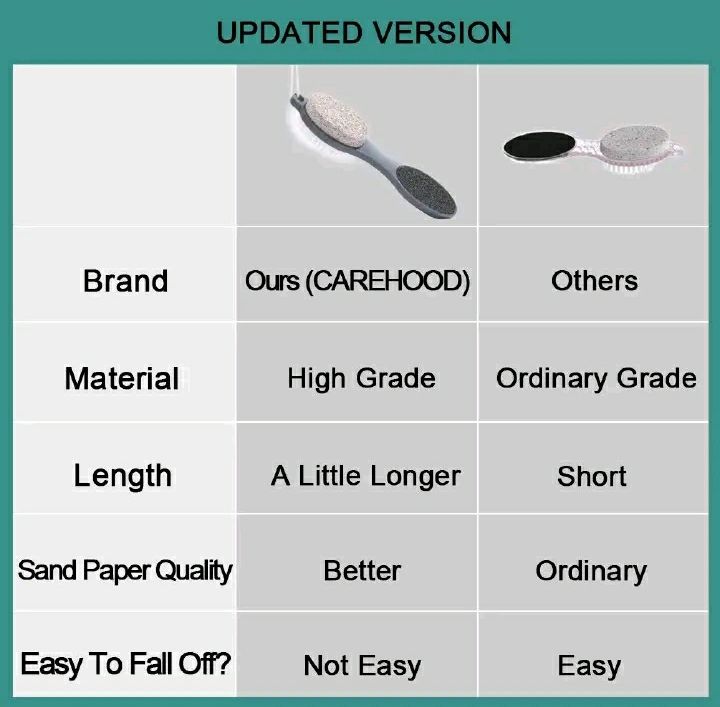 UPDATED VERSION

| | | |
|---|---|---|
| Brand | Ours (CAREHOOD) | Others |
| Material | High Grade | Ordinary Grade |
| Length | A Little Longer | Short |
| Sand Paper Quality | Better | Ordinary |
| Easy To Fall Off? | Not Easy | Easy |